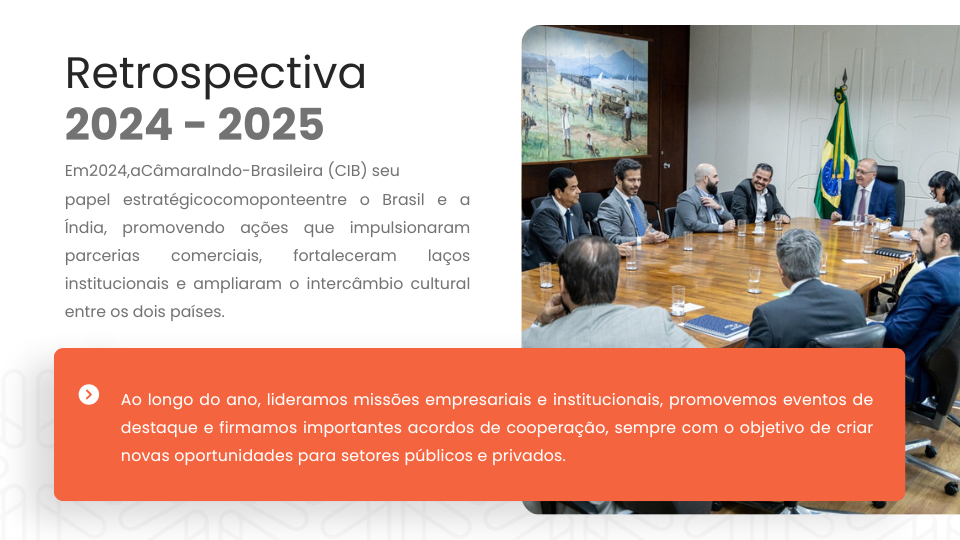 Retrospectiva
2024 - 2025

Em2024,aCâmaraIndo-Brasileira (CIB) seu papel estratégicocomoponteentre o Brasil e a Índia, promovendo ações que impulsionaram parcerias comerciais, fortaleceram laços institucionais e ampliaram o intercâmbio cultural entre os dois países.

Ao longo do ano, lideramos missões empresariais e institucionais, promovemos eventos de destaque e firmamos importantes acordos de cooperação, sempre com o objetivo de criar novas oportunidades para setores públicos e privados.